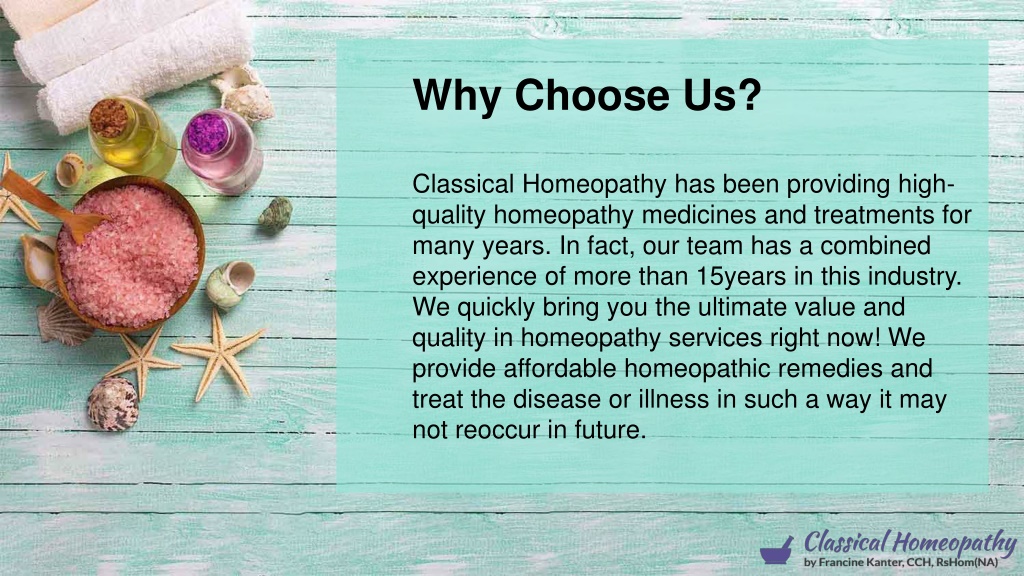 Why Choose Us?

Classical Homeopathy has been providing high-quality homeopathy medicines and treatments for many years. In fact, our team has a combined experience of more than 15years in this industry. We quickly bring you the ultimate value and quality in homeopathy services right now! We provide affordable homeopathic remedies and treat the disease or illness in such a way it may not reoccur in future.

Classical Homeopathy
by Francine Kanter, CCH, RsHom(NA)